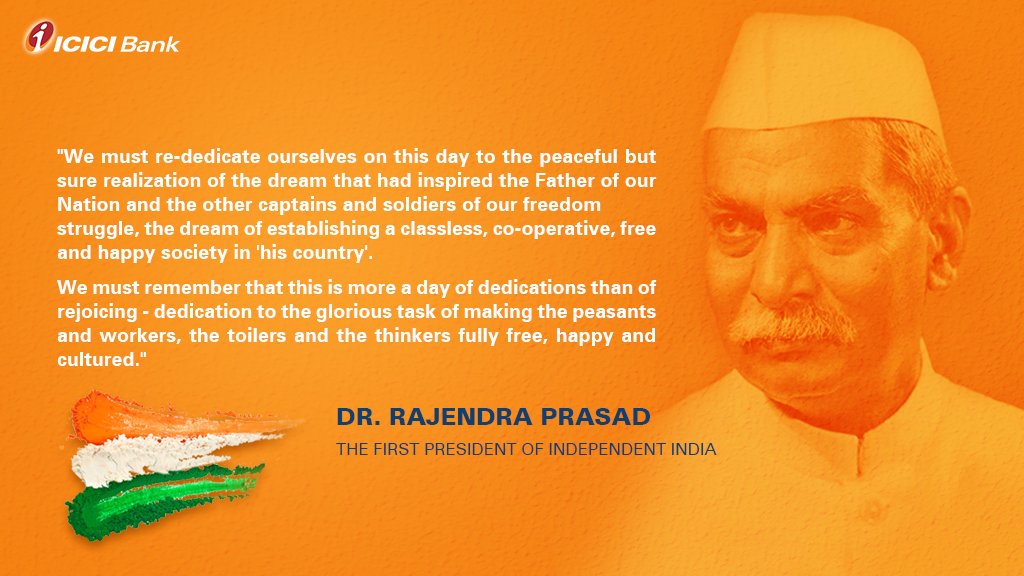 ICICI Bank

"We must re-dedicate ourselves on this day to the peaceful but sure realization of the dream that had inspired the Father of our Nation and the other captains and soldiers of our freedom struggle, the dream of establishing a classless, co-operative, free and happy society in 'his country'.

We must remember that this is more a day of dedications than of rejoicing - dedication to the glorious task of making the peasants and workers, the toilers and the thinkers fully free, happy and cultured."

DR. RAJENDRA PRASAD
THE FIRST PRESIDENT OF INDEPENDENT INDIA